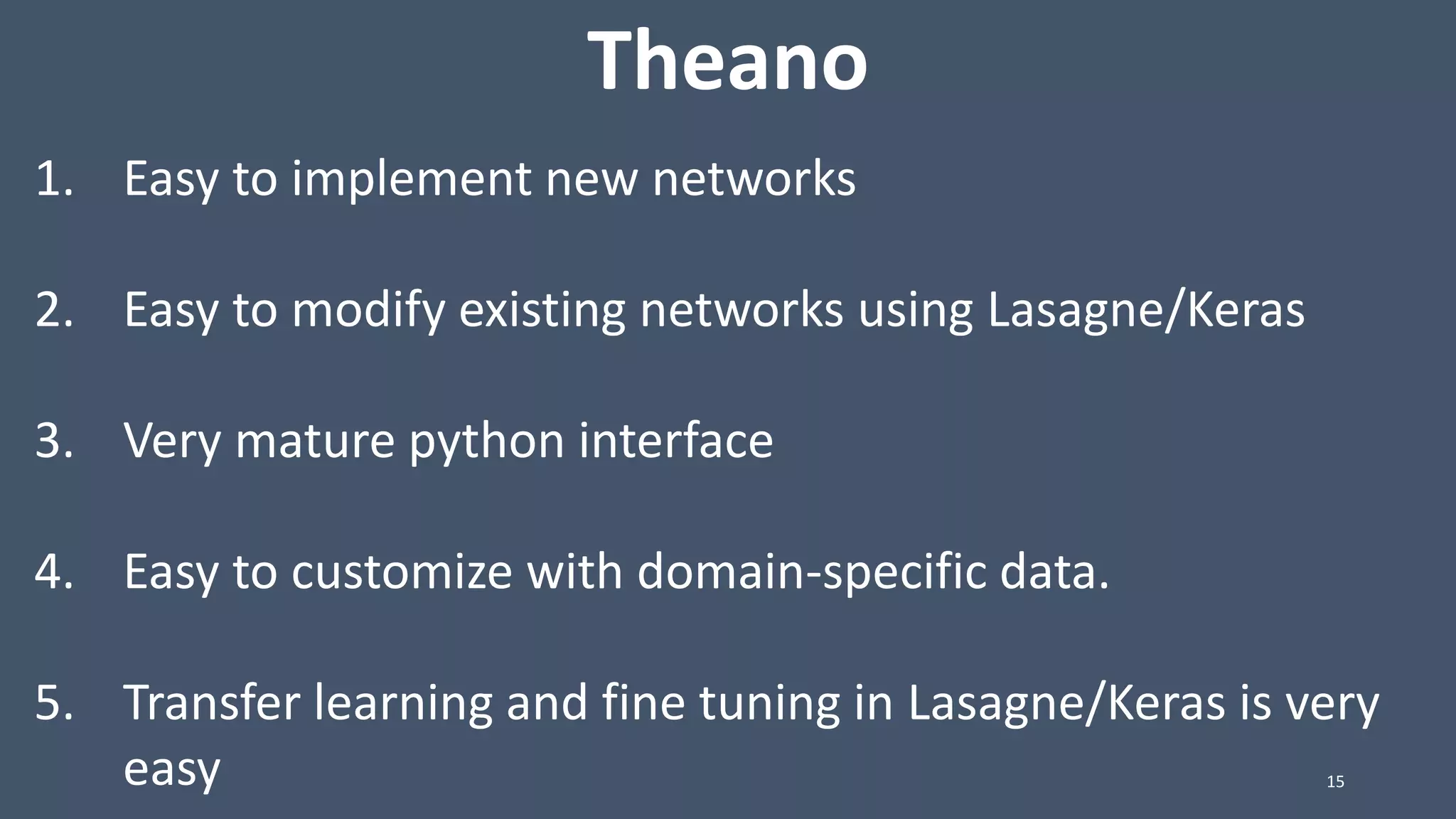 Theano

1. Easy to implement new networks

2. Easy to modify existing networks using Lasagne/Keras

3. Very mature python interface

4. Easy to customize with domain-specific data.

5. Transfer learning and fine tuning in Lasagne/Keras is very easy

15